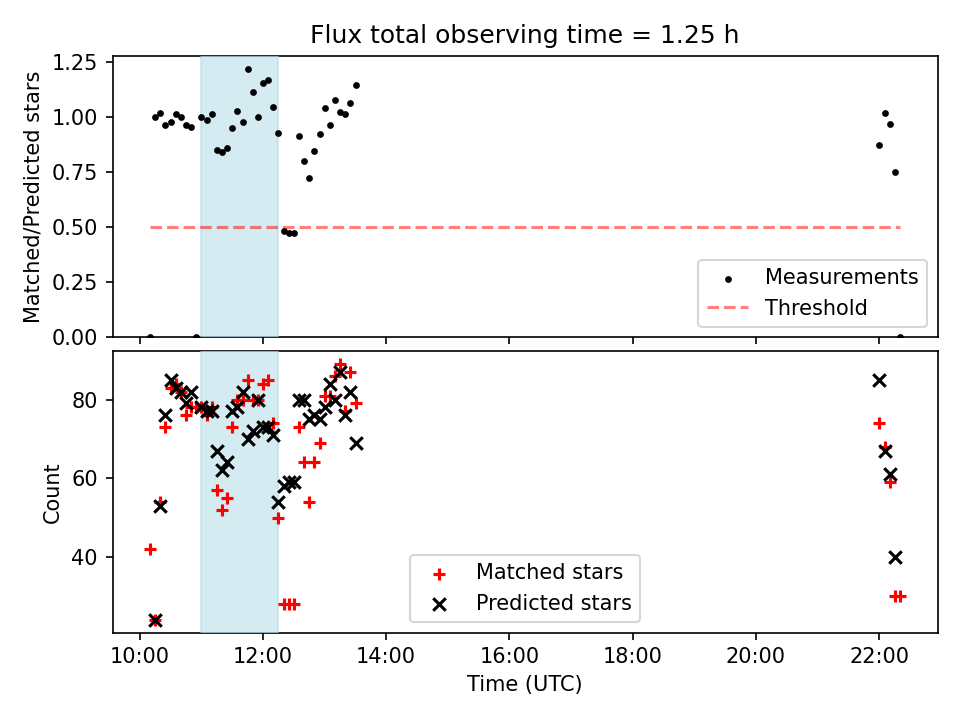 Flux total observing time = 1.25 h

Matched/Predicted stars

1.25
1.00
0.75
0.50
0.25
0.00

Measurements
Threshold

Count

80
60
40

Matched stars
Predicted stars

10:00
12:00
14:00
16:00
18:00
20:00
22:00

Time (UTC)